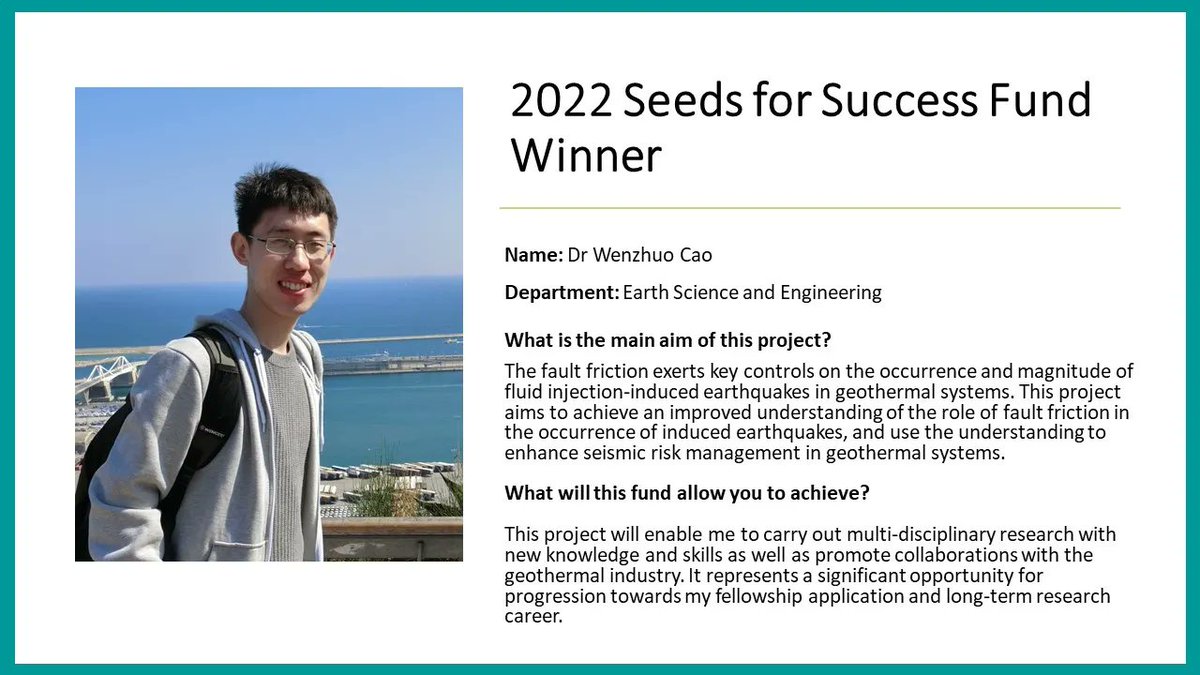 2022 Seeds for Success Fund Winner

Name: Dr Wenzhuo Cao

Department: Earth Science and Engineering

What is the main aim of this project?

The fault friction exerts key controls on the occurrence and magnitude of fluid injection-induced earthquakes in geothermal systems. This project aims to achieve an improved understanding of the role of fault friction in the occurrence of induced earthquakes, and use the understanding to enhance seismic risk management in geothermal systems.

What will this fund allow you to achieve?

This project will enable me to carry out multi-disciplinary research with new knowledge and skills as well as promote collaborations with the geothermal industry. It represents a significant opportunity for progression towards my fellowship application and long-term research career.